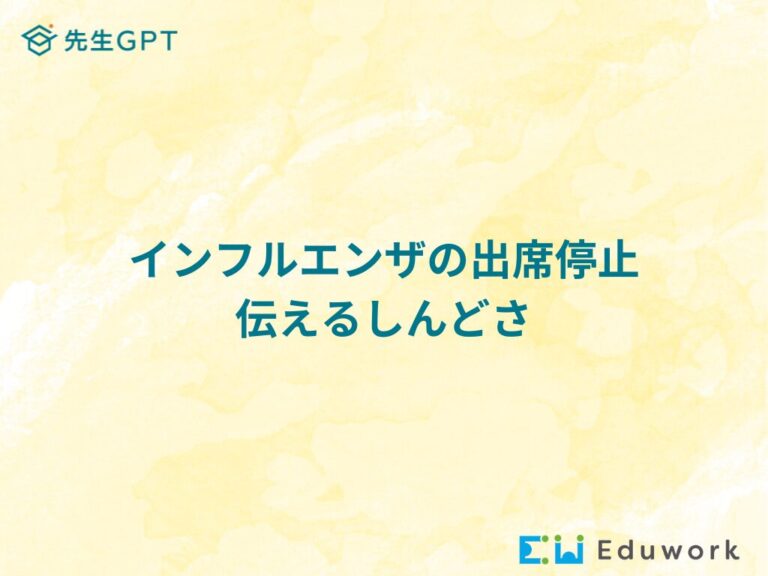 先生GPT

インフルエンザの出席停止
伝えるしんどさ

Eduwork